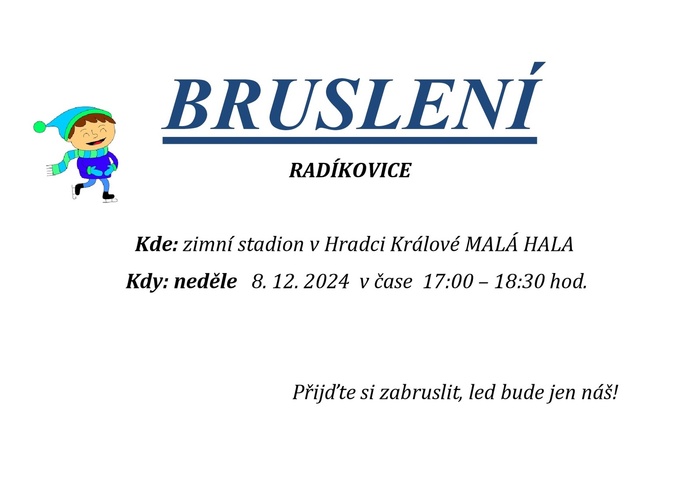 BRUSLENÍ

RADÍKOVICE

Kde: zimní stadion v Hradci Králové MALÁ HALA

Kdy: neděle 8. 12. 2024 v čase 17:00 – 18:30 hod.

Přijďte si zabruslit, led bude jen náš!